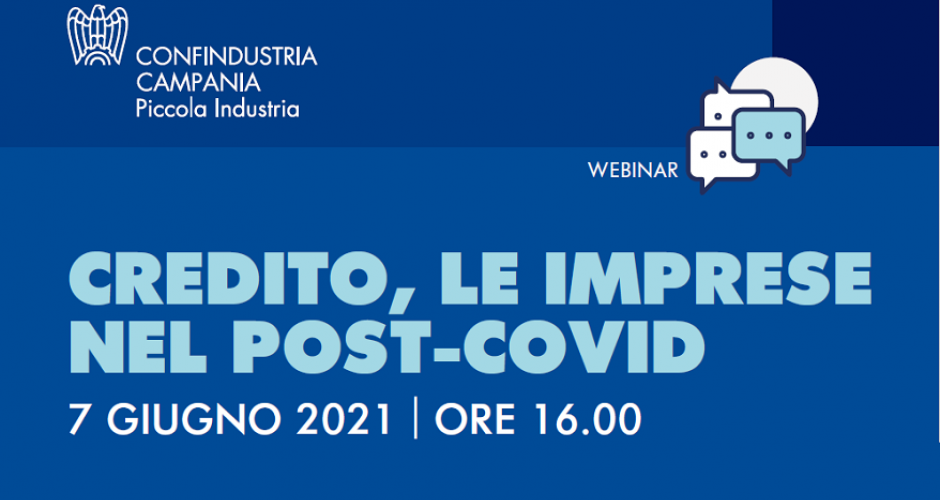 CONFINDUSTRIA
CAMPANIA
Piccola Industria

WEBINAR

CREDITO, LE IMPRESE NEL POST-COVID

7 GIUGNO 2021 | ORE 16.00